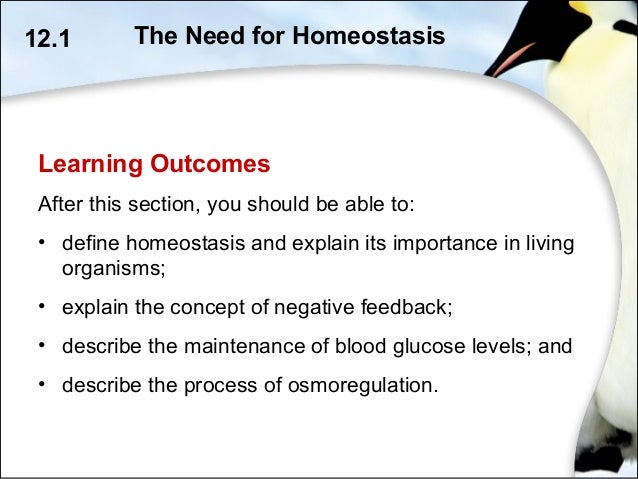 12.1 The Need for Homeostasis

Learning Outcomes

After this section, you should be able to:

• define homeostasis and explain its importance in living organisms;

• explain the concept of negative feedback;

• describe the maintenance of blood glucose levels; and

• describe the process of osmoregulation.